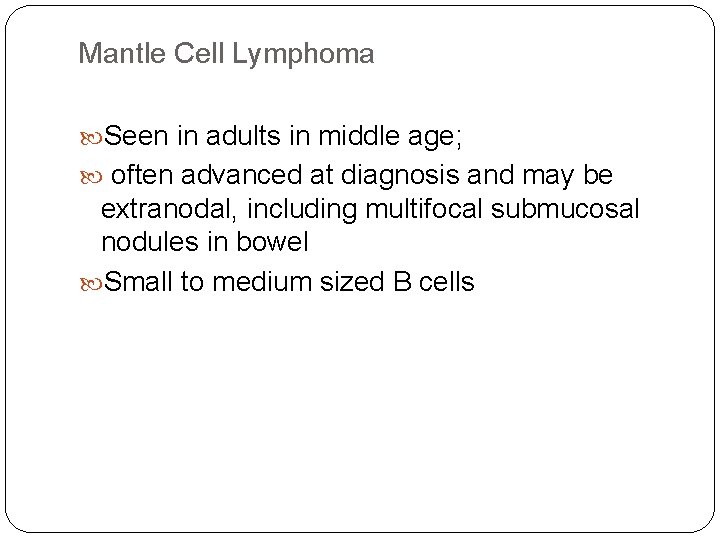 Mantle Cell Lymphoma

Seen in adults in middle age;

often advanced at diagnosis and may be extranodal, including multifocal submucosal nodules in bowel

Small to medium sized B cells